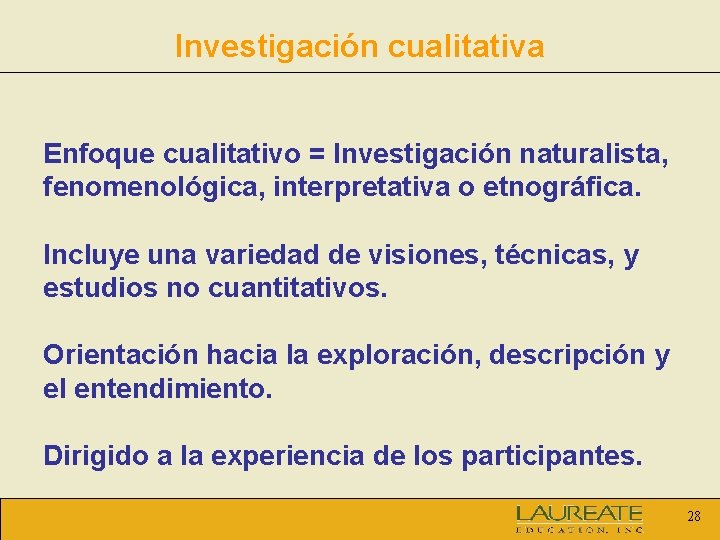 Investigación cualitativa

Enfoque cualitativo = Investigación naturalista, fenomenológica, interpretativa o etnográfica.

Incluye una variedad de visiones, técnicas, y estudios no cuantitativos.

Orientación hacia la exploración, descripción y el entendimiento.

Dirigido a la experiencia de los participantes.

LAUREATE
EDUCATION, INC

28